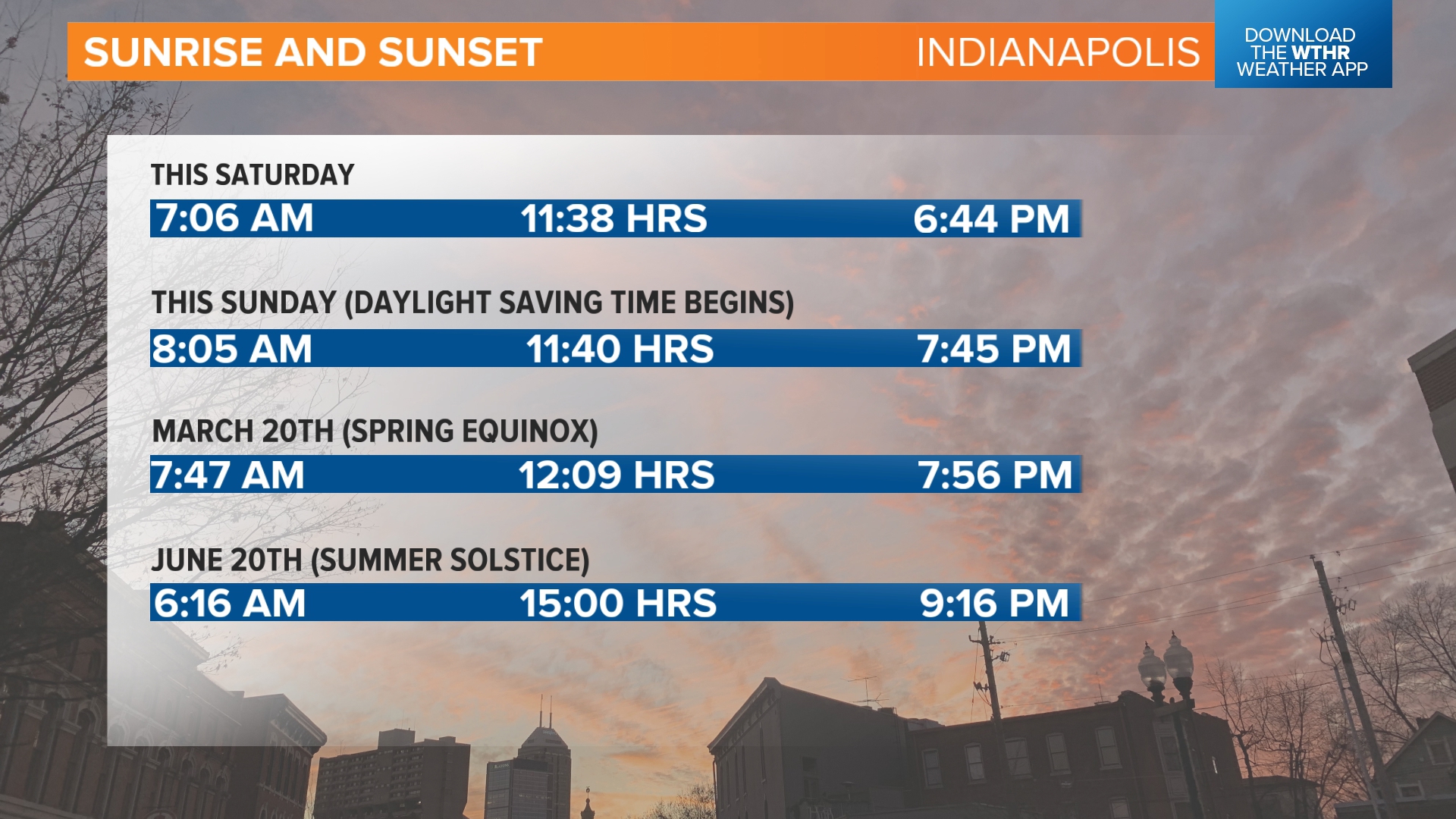 SUNRISE AND SUNSET INDIANAPOLIS

DOWNLOAD THE WTHR WEATHER APP

THIS SATURDAY

7:06 AM 11:38 HRS 6:44 PM

THIS SUNDAY (DAYLIGHT SAVING TIME BEGINS)

8:05 AM 11:40 HRS 7:45 PM

MARCH 20TH (SPRING EQUINOX)

7:47 AM 12:09 HRS 7:56 PM

JUNE 20TH (SUMMER SOLSTICE)

6:16 AM 15:00 HRS 9:16 PM